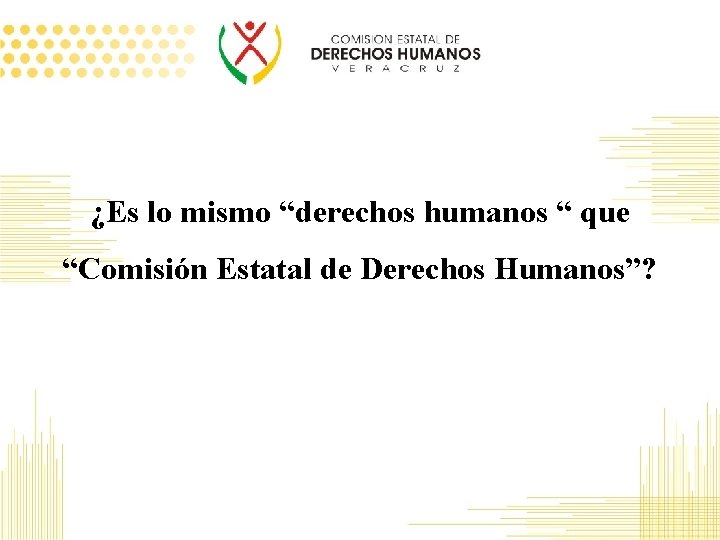 COMISION ESTATAL DE
DERECHOS HUMANOS
VERACRUZ

¿Es lo mismo “derechos humanos “ que “Comisión Estatal de Derechos Humanos”?